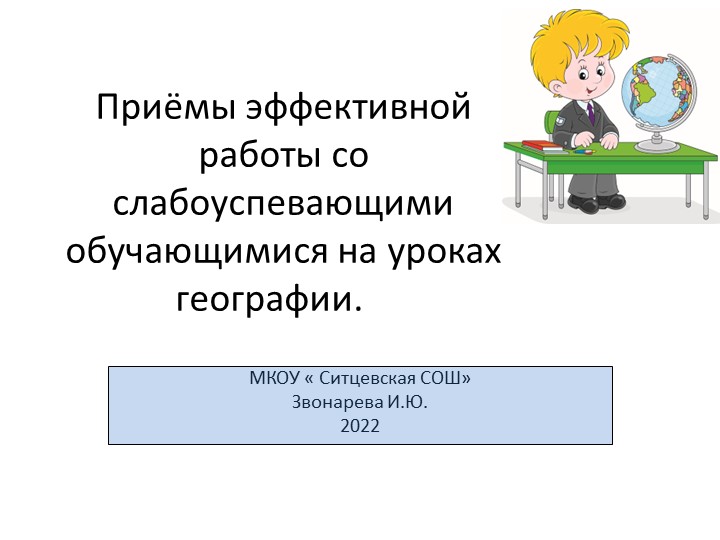 Приёмы эффективной работы со слабоуспевающими обучающимися на уроках географии.

МКОУ « Ситцевская СОШ»
Звонарева И.Ю.
2022